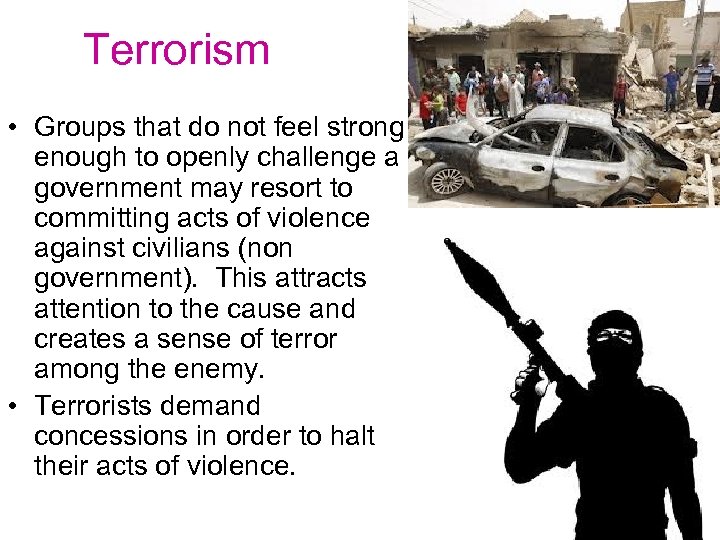 Terrorism

• Groups that do not feel strong enough to openly challenge a government may resort to committing acts of violence against civilians (non government). This attracts attention to the cause and creates a sense of terror among the enemy.
• Terrorists demand concessions in order to halt their acts of violence.